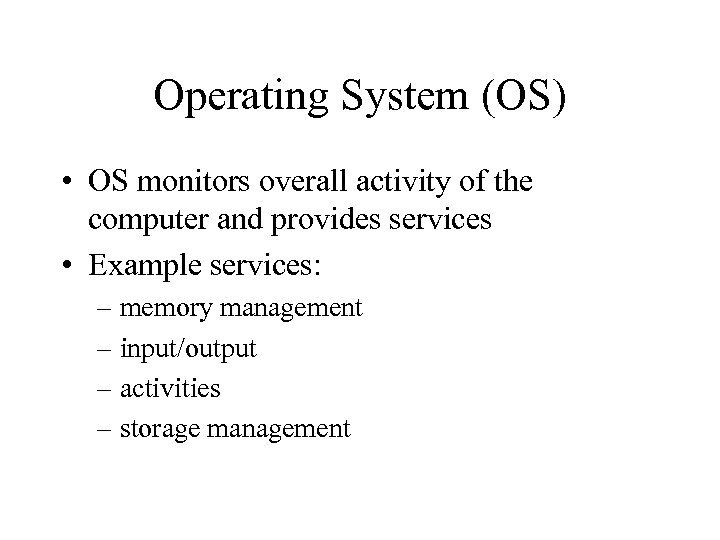 Operating System (OS)

• OS monitors overall activity of the computer and provides services

• Example services:
  – memory management
  – input/output
  – activities
  – storage management